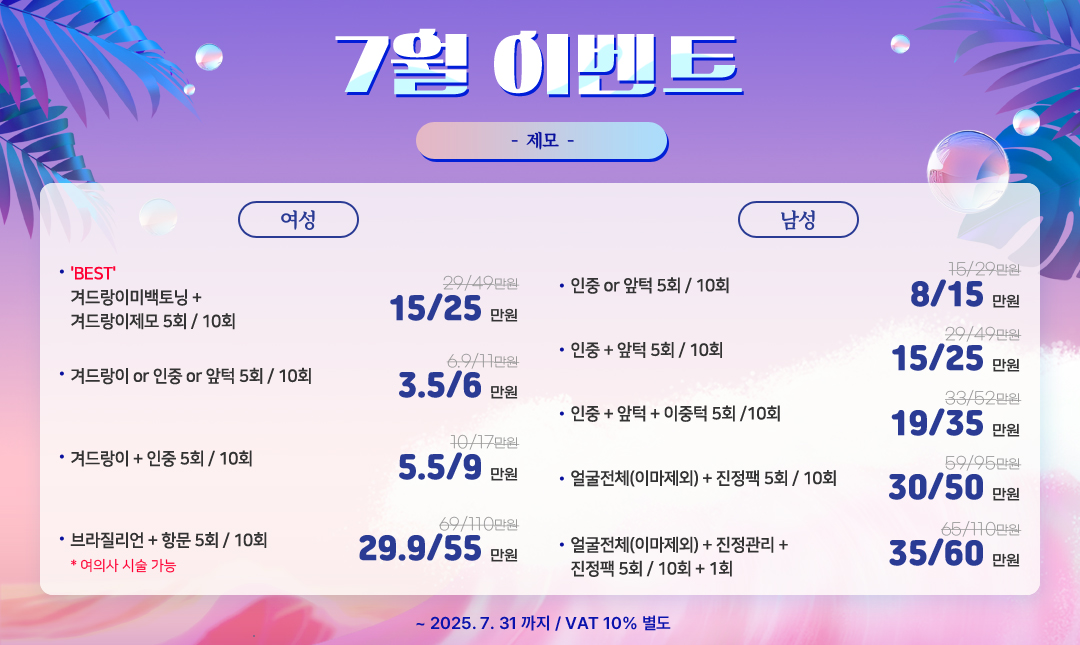 7월 이벤트

- 제모 -

여성

• 'BEST'
겨드랑이미백토닝 +
겨드랑이제모 5회 / 10회
29/49만원
15/25 만원

• 겨드랑이 or 인중 or 앞턱 5회 / 10회
6.9/11만원
3.5/6 만원

• 겨드랑이 + 인중 5회 / 10회
10/17만원
5.5/9 만원

• 브라질리언 + 항문 5회 / 10회
* 여의사 시술 가능
69/110만원
29.9/55 만원

남성

• 인중 or 앞턱 5회 / 10회
15/29만원
8/15 만원

• 인중 + 앞턱 5회 / 10회
29/49만원
15/25 만원

• 인중 + 앞턱 + 이중턱 5회 /10회
33/52만원
19/35 만원

• 얼굴전체(이마제외) + 진정팩 5회 / 10회
59/95만원
30/50 만원

• 얼굴전체(이마제외) + 진정관리 +
진정팩 5회 / 10회 + 1회
65/110만원
35/60 만원

~ 2025. 7. 31 까지 / VAT 10% 별도